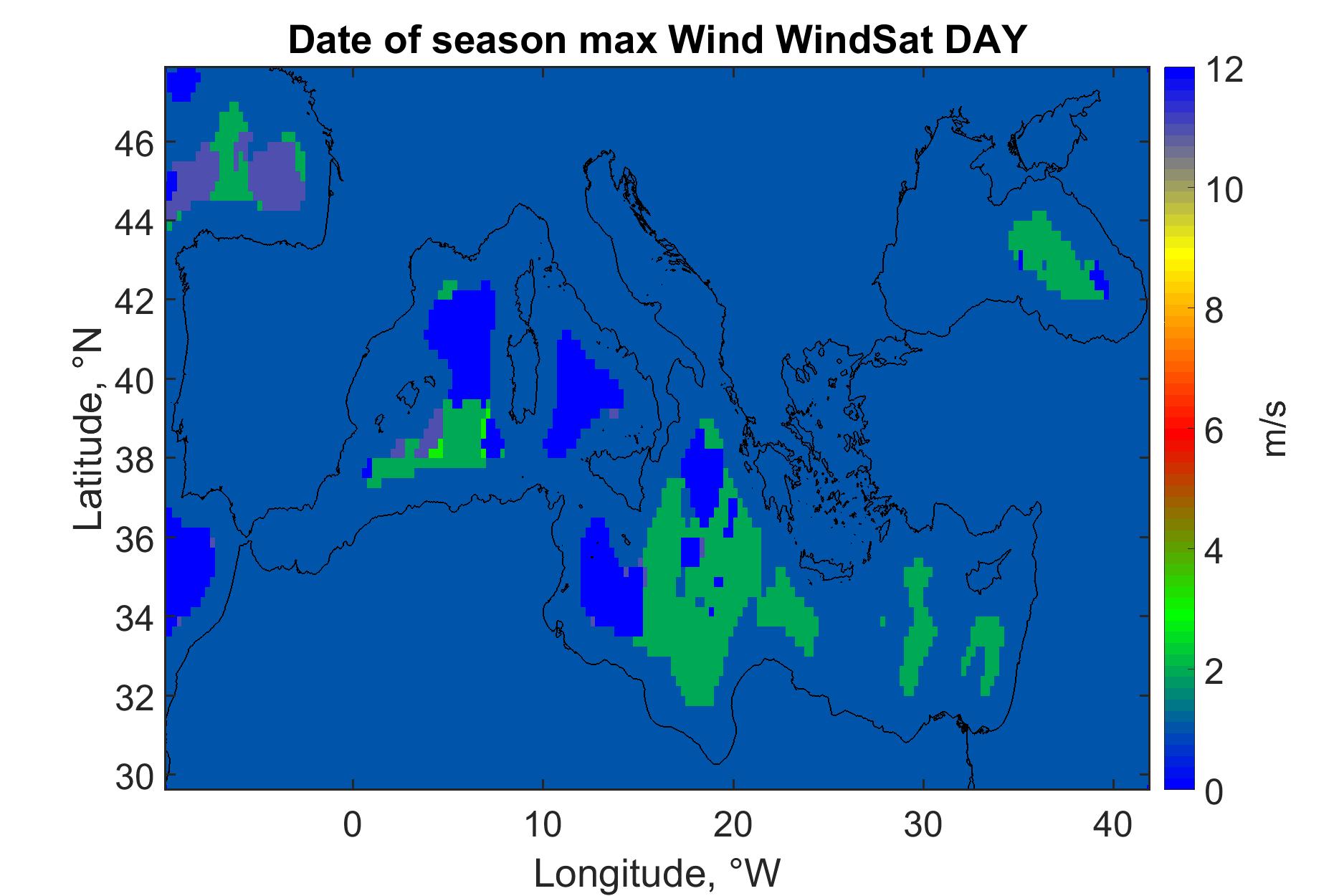 Date of season max Wind WindSat DAY

Latitude, °N

46
44
42
40
38
36
34
32
30

0
10
20
30
40

Longitude, °W

12
10
8
6
4
2
0

m/s